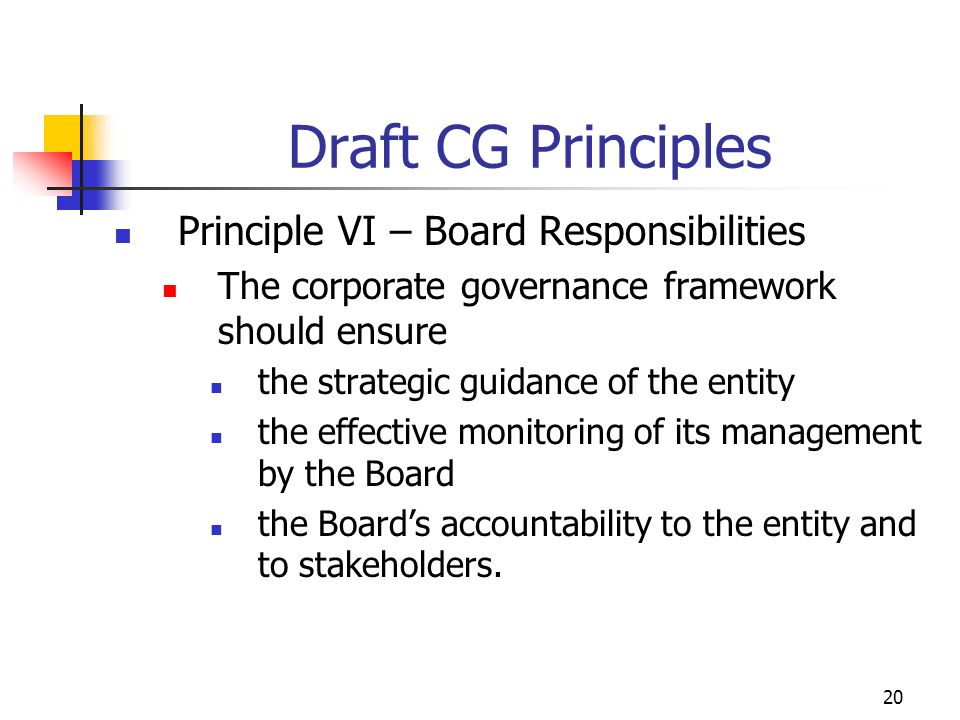 Draft CG Principles

- Principle VI – Board Responsibilities
  - The corporate governance framework should ensure
    - the strategic guidance of the entity
    - the effective monitoring of its management by the Board
    - the Board's accountability to the entity and to stakeholders.

20